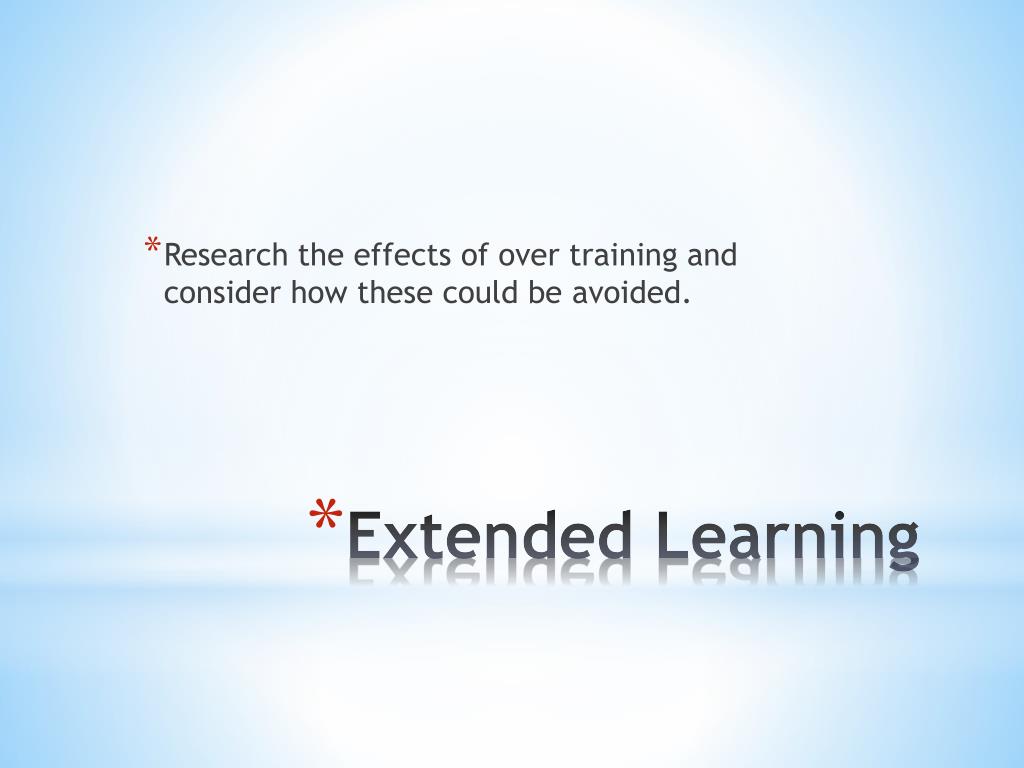 *Research the effects of over training and consider how these could be avoided.

*Extended Learning